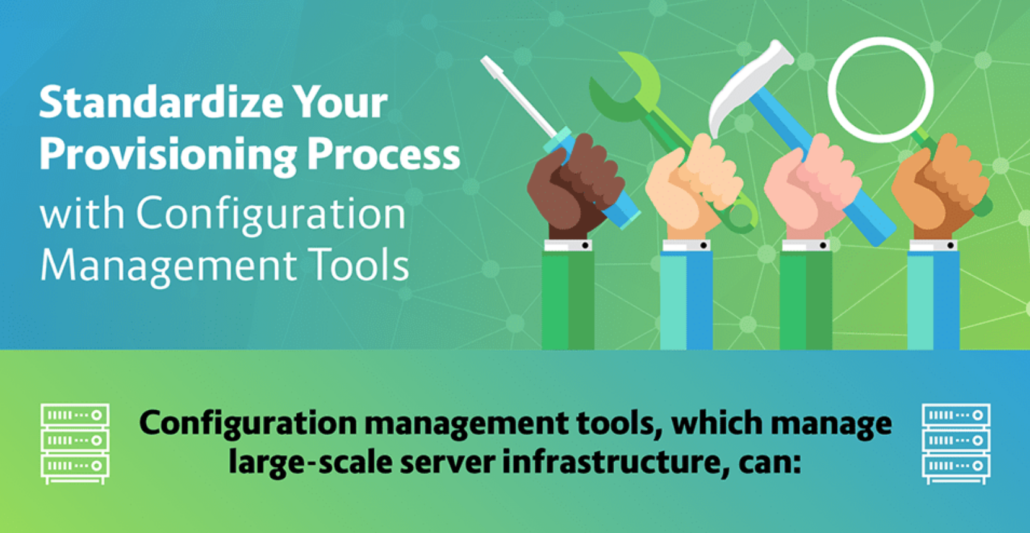 Standardize Your Provisioning Process with Configuration Management Tools

Configuration management tools, which manage large-scale server infrastructure, can: